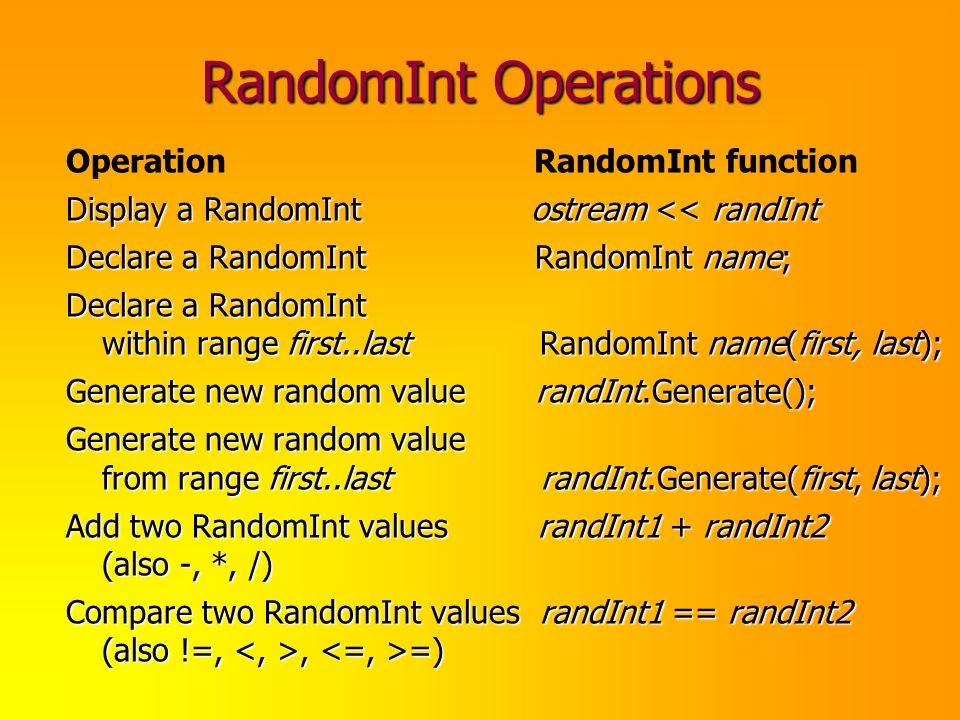 RandomInt Operations

| Operation | RandomInt function |
|---|---|
| Display a RandomInt | ostream << randInt |
| Declare a RandomInt | RandomInt name; |
| Declare a RandomInt within range first..last | RandomInt name(first, last); |
| Generate new random value | randInt.Generate(); |
| Generate new random value from range first..last | randInt.Generate(first, last); |
| Add two RandomInt values (also -, *, /) | randInt1 + randInt2 |
| Compare two RandomInt values (also !=, <, >, <=, >=) | randInt1 == randInt2 |